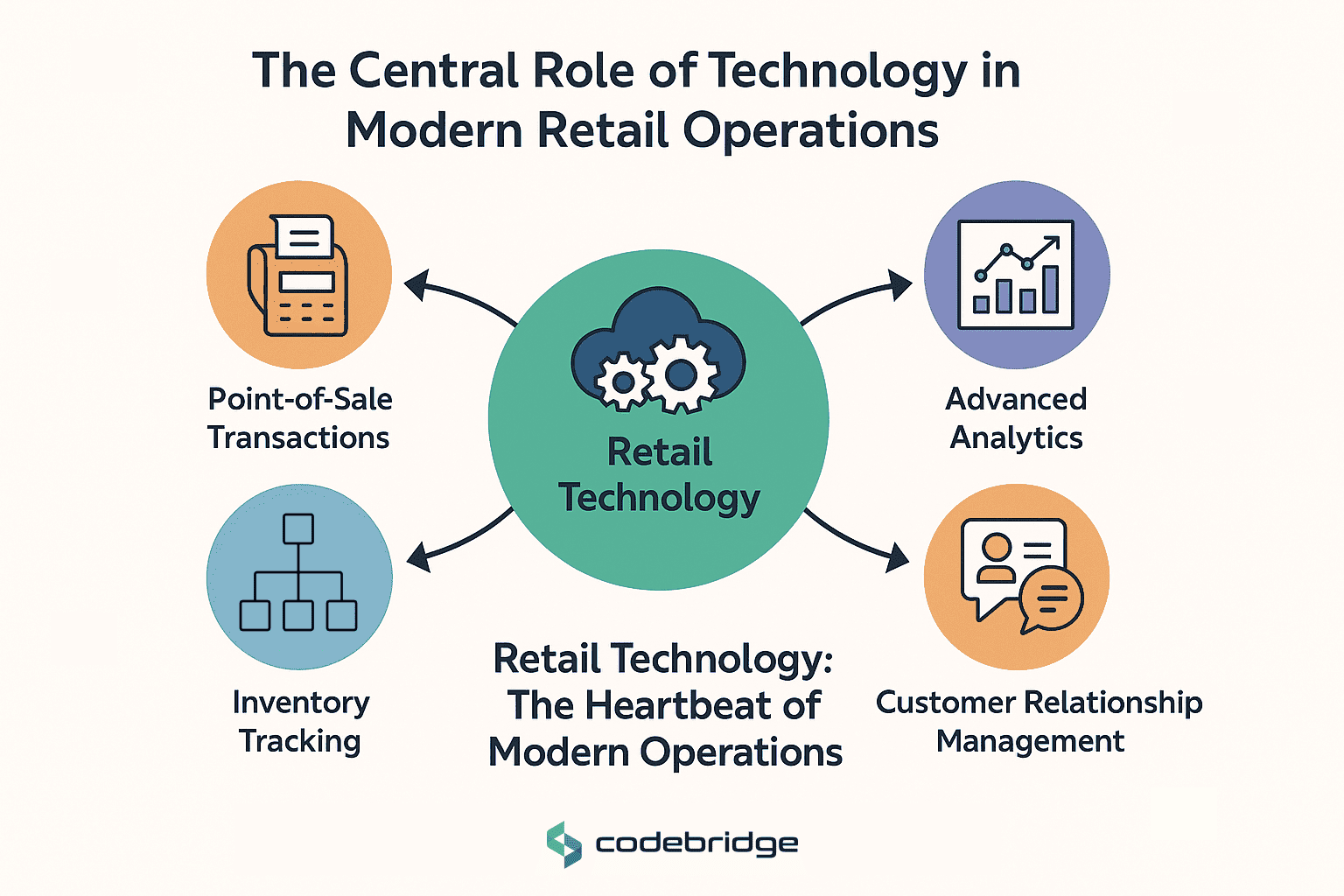 The Central Role of Technology in Modern Retail Operations

Point-of-Sale Transactions

Retail Technology

Advanced Analytics

Inventory Tracking

Retail Technology: The Heartbeat of Modern Operations

Customer Relationship Management

codebridge